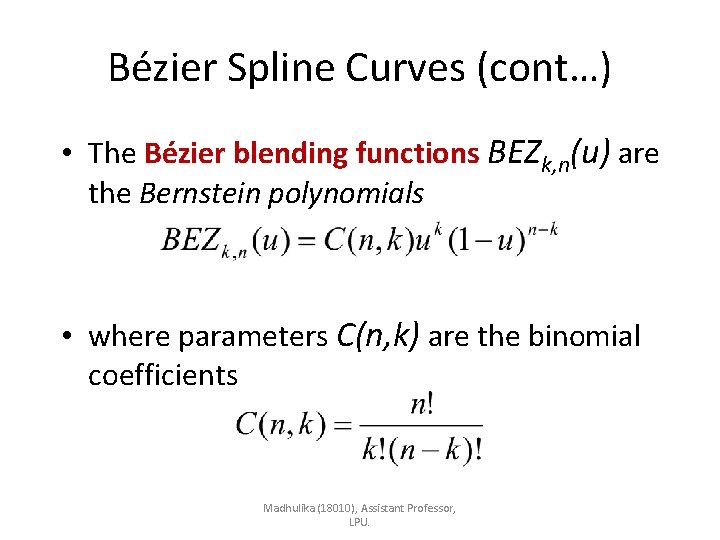 Bézier Spline Curves (cont…)

• The Bézier blending functions $BEZ_{k,n}(u)$ are the Bernstein polynomials

$BEZ_{k,n}(u) = C(n,k)u^k(1-u)^{n-k}$

• where parameters $C(n,k)$ are the binomial coefficients

$C(n,k) = \frac{n!}{k!(n-k)!}$

Madhulika (18010), Assistant Professor, LPU.